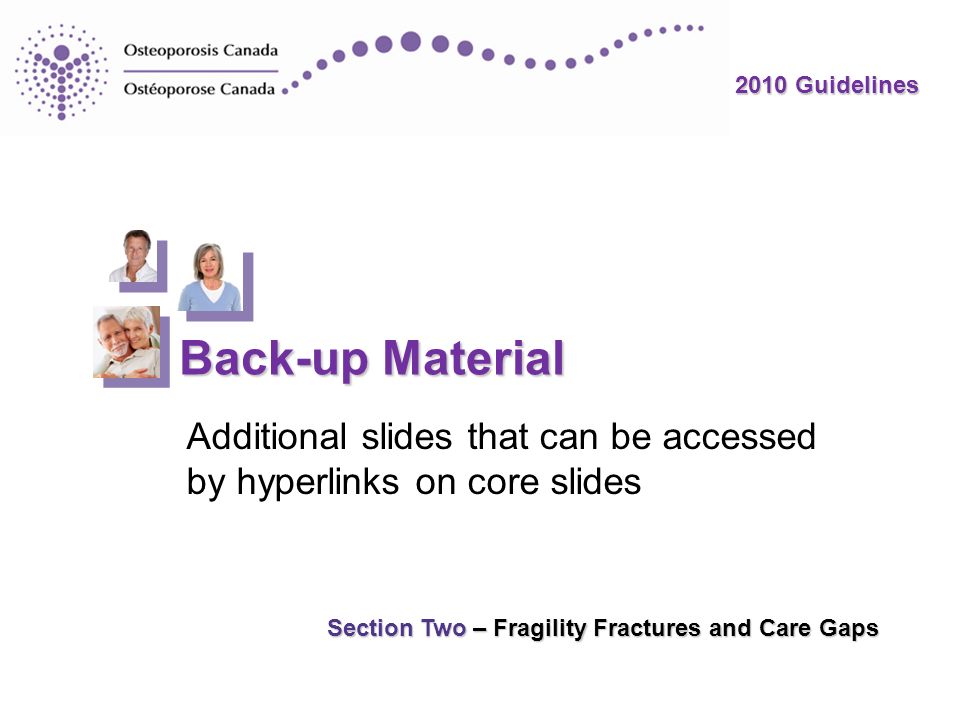 Osteoporosis Canada
Ostéoporose Canada

2010 Guidelines

Back-up Material

Additional slides that can be accessed by hyperlinks on core slides

Section Two – Fragility Fractures and Care Gaps